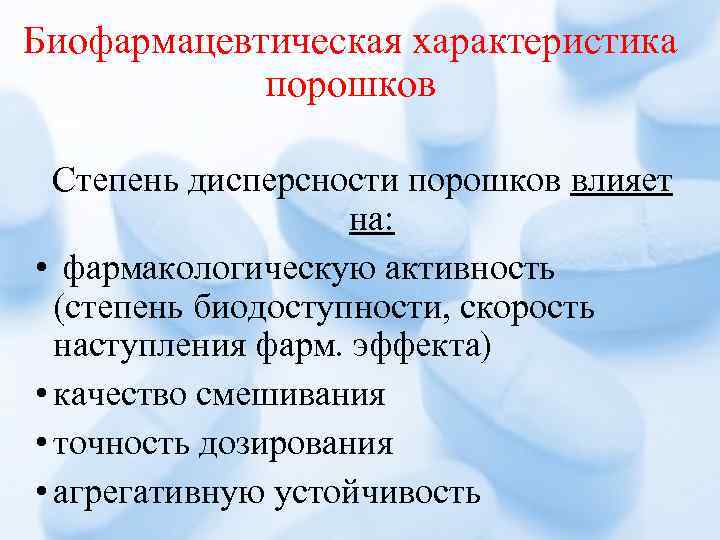 Биофармацевтическая характеристика порошков

Степень дисперсности порошков влияет на:

• фармакологическую активность (степень биодоступности, скорость наступления фарм. эффекта)
• качество смешивания
• точность дозирования
• агрегативную устойчивость